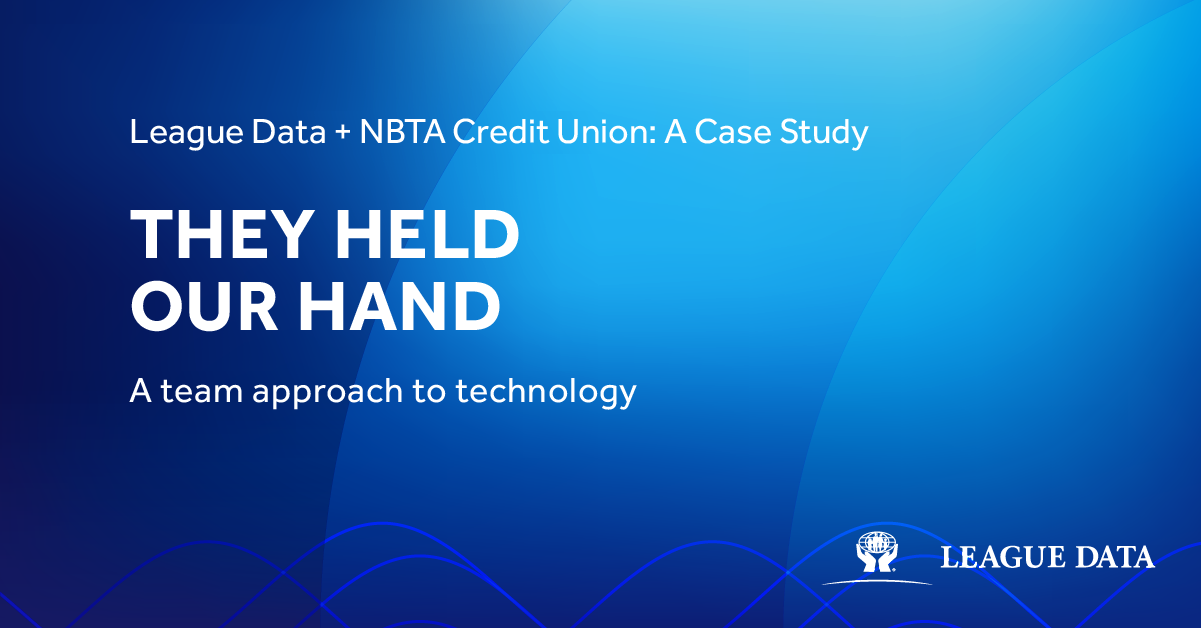 League Data + NBTA Credit Union: A Case Study

THEY HELD OUR HAND

A team approach to technology

LEAGUE DATA